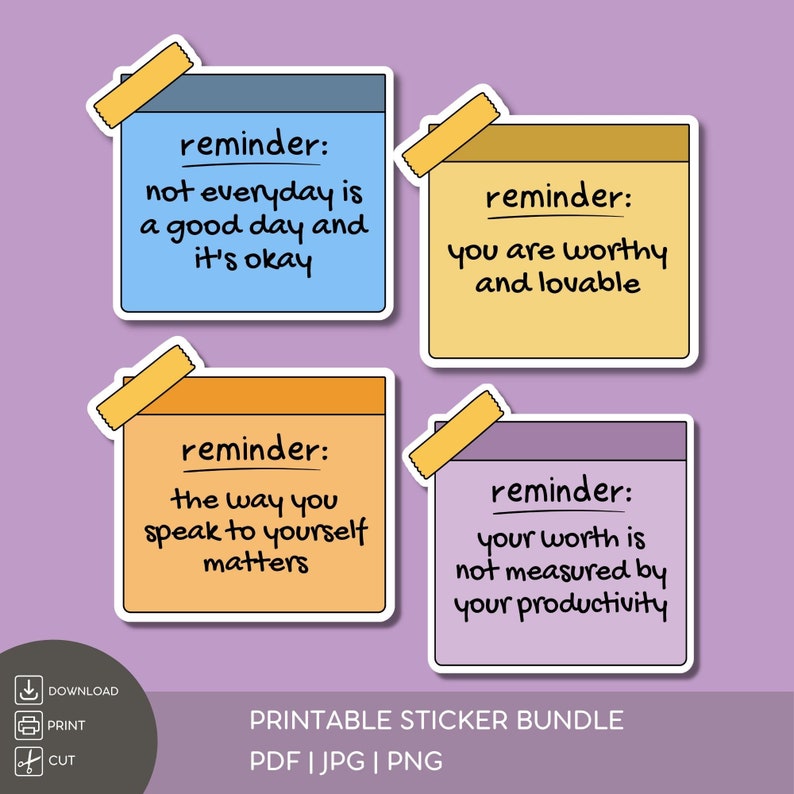 reminder:
not everyday is a good day and it's okay

reminder:
you are worthy and lovable

reminder:
the way you speak to yourself matters

reminder:
your worth is not measured by your productivity

DOWNLOAD
PRINT
CUT

PRINTABLE STICKER BUNDLE
PDF | JPG | PNG